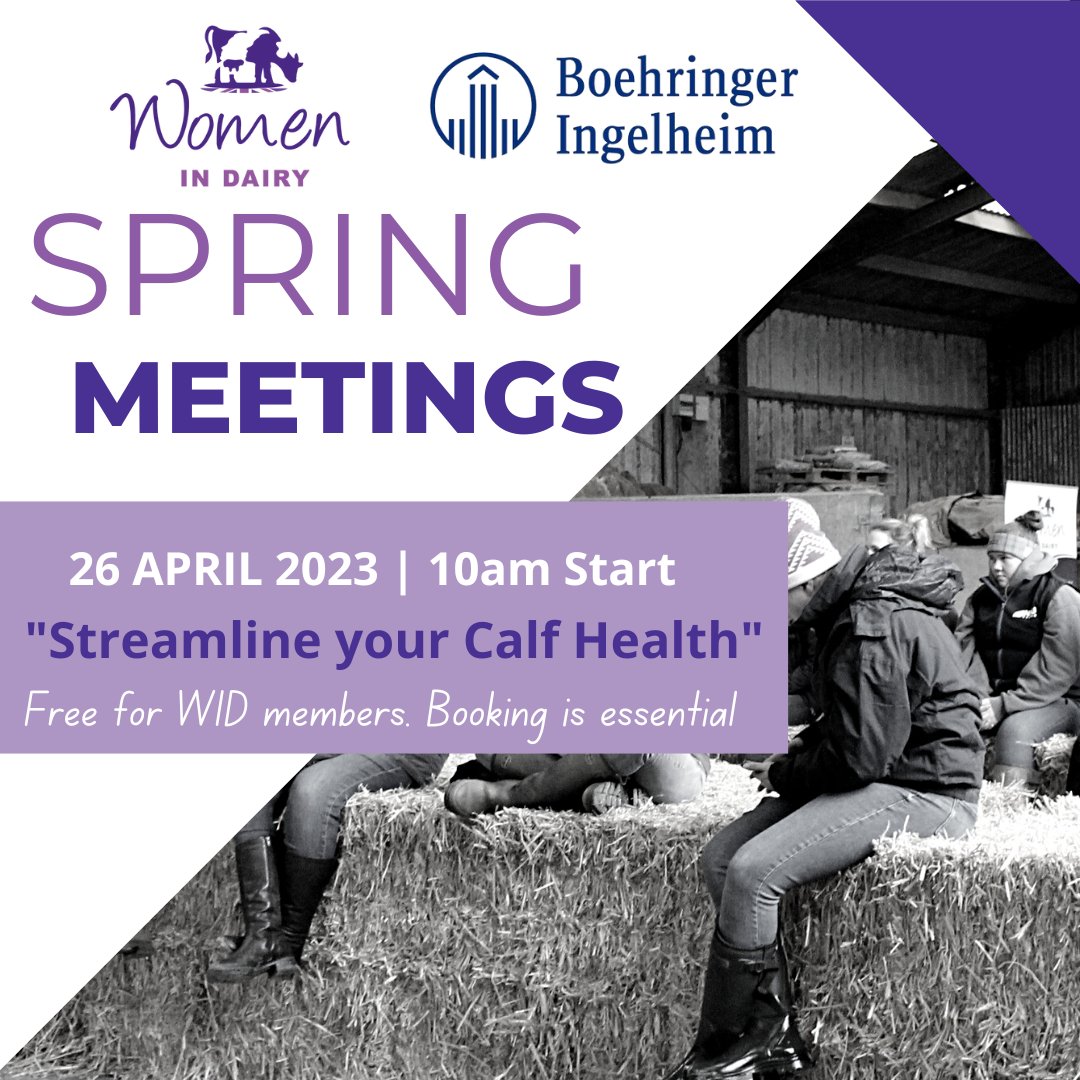 Women
IN DAIRY

Boehringer Ingelheim

SPRING
MEETINGS

26 APRIL 2023 | 10am Start
"Streamline your Calf Health"
Free for WID members. Booking is essential